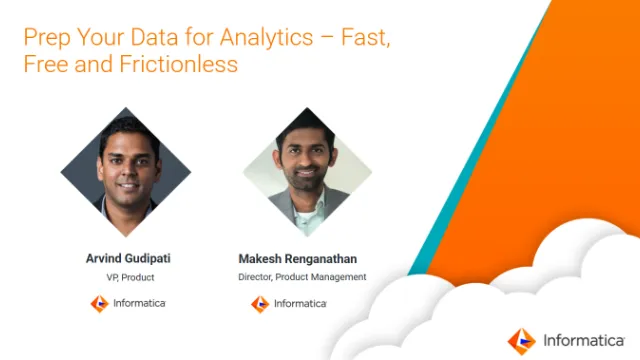 Prep Your Data for Analytics – Fast, Free and Frictionless

Arvind Gudipati
VP, Product
Informatica

Makesh Renganathan
Director, Product Management
Informatica

Informatica